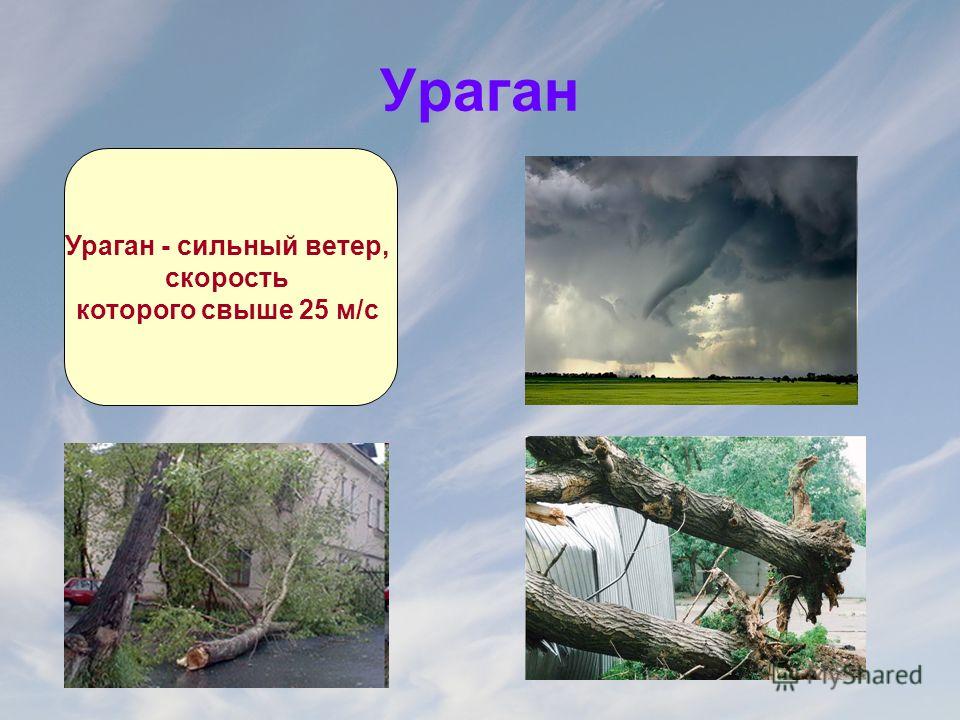 Ураган

Ураган - сильный ветер, скорость которого свыше 25 м/с

MyShared